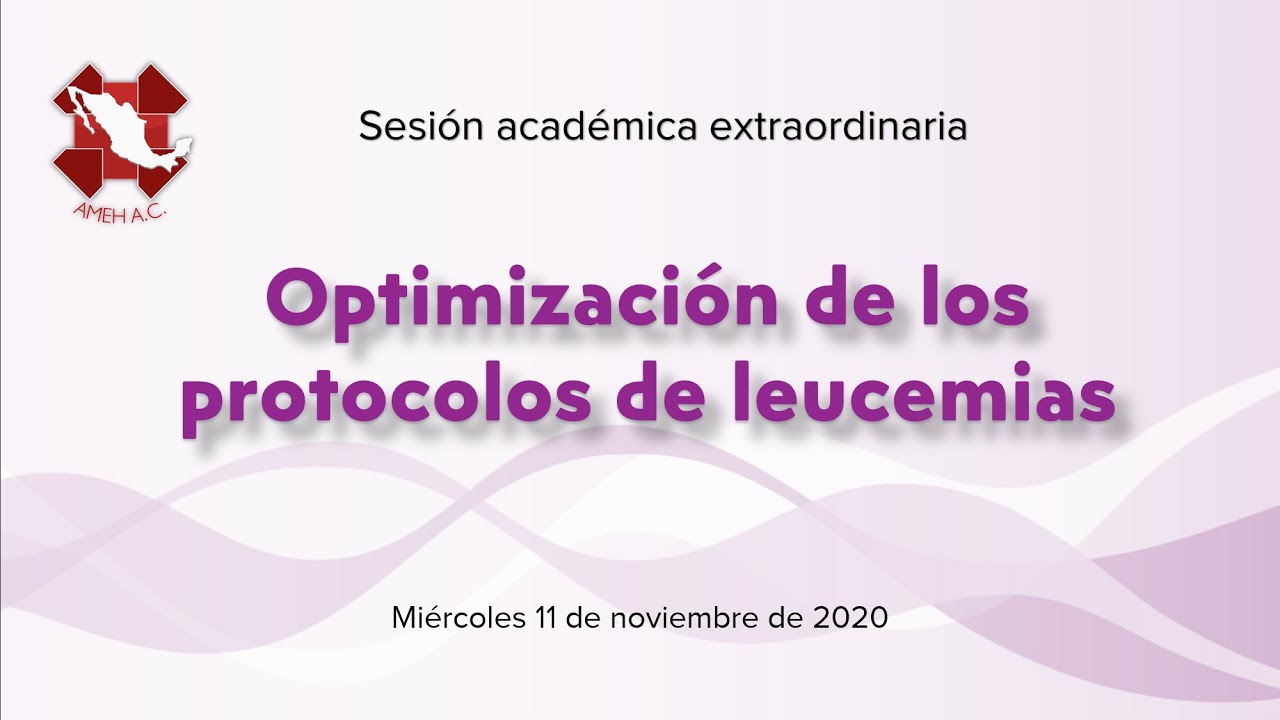 AMEH A.C.

Sesión académica extraordinaria

Optimización de los protocolos de leucemias

Miércoles 11 de noviembre de 2020